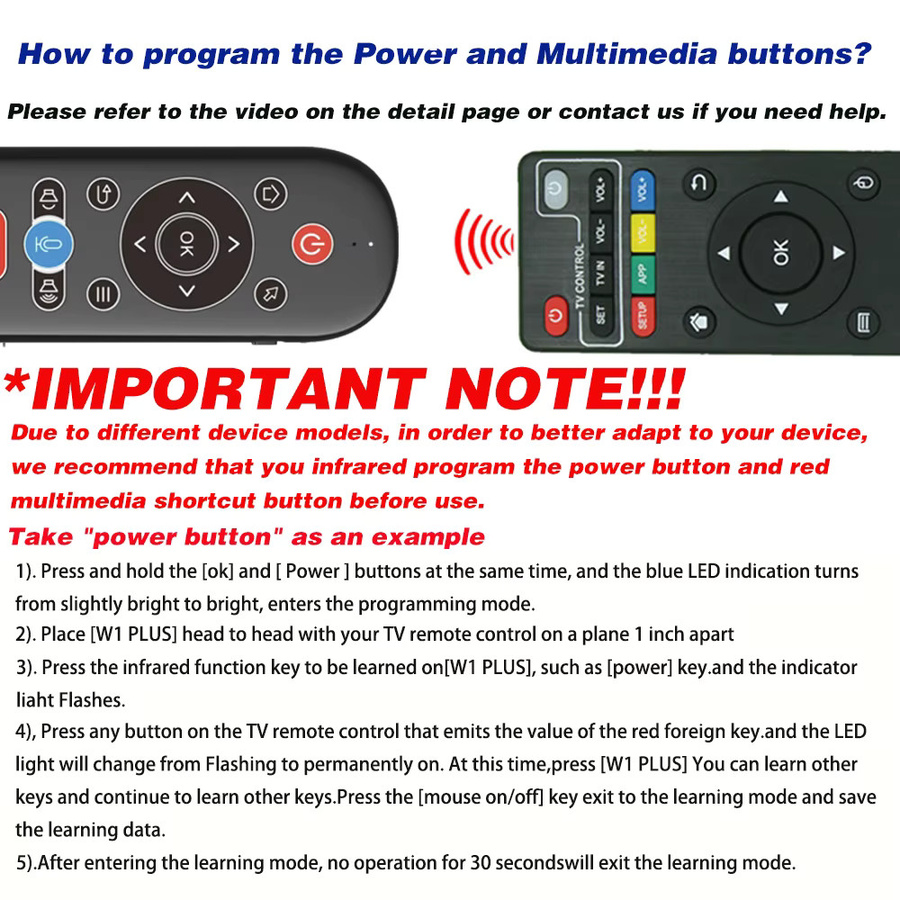 How to program the Power and Multimedia buttons?

Please refer to the video on the detail page or contact us if you need help.

OK

TV CONTROL
VOL+
VOL-
TV IN
SET
VOL+
VOL-
APP
SETUP
OK

*IMPORTANT NOTE!!!

Due to different device models, in order to better adapt to your device, we recommend that you infrared program the power button and red multimedia shortcut button before use.

Take "power button" as an example

1). Press and hold the [ok] and [ Power ] buttons at the same time, and the blue LED indication turns from slightly bright to bright, enters the programming mode.

2). Place [W1 PLUS] head to head with your TV remote control on a plane 1 inch apart

3). Press the infrared function key to be learned on[W1 PLUS], such as [power] key.and the indicator liaht Flashes.

4), Press any button on the TV remote control that emits the value of the red foreign key.and the LED light will change from Flashing to permanently on. At this time,press [W1 PLUS] You can learn other keys and continue to learn other keys.Press the [mouse on/off] key exit to the learning mode and save the learning data.

5).After entering the learning mode, no operation for 30 secondswill exit the learning mode.